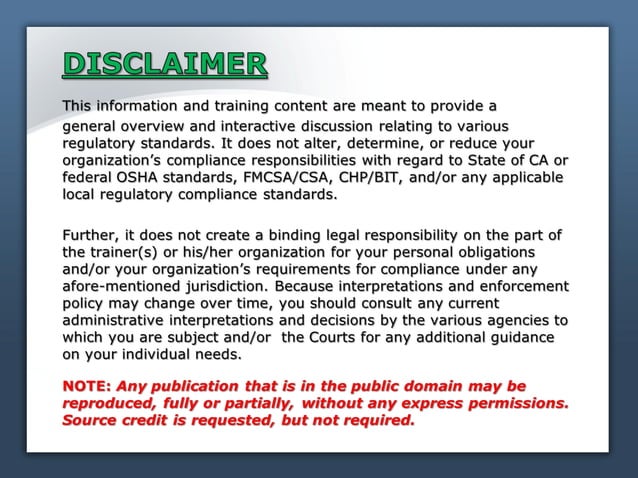 DISCLAIMER

This information and training content are meant to provide a general overview and interactive discussion relating to various regulatory standards. It does not alter, determine, or reduce your organization's compliance responsibilities with regard to State of CA or federal OSHA standards, FMCSA/CSA, CHP/BIT, and/or any applicable local regulatory compliance standards.

Further, it does not create a binding legal responsibility on the part of the trainer(s) or his/her organization for your personal obligations and/or your organization's requirements for compliance under any afore-mentioned jurisdiction. Because interpretations and enforcement policy may change over time, you should consult any current administrative interpretations and decisions by the various agencies to which you are subject and/or the Courts for any additional guidance on your individual needs.

NOTE: Any publication that is in the public domain may be reproduced, fully or partially, without any express permissions. Source credit is requested, but not required.